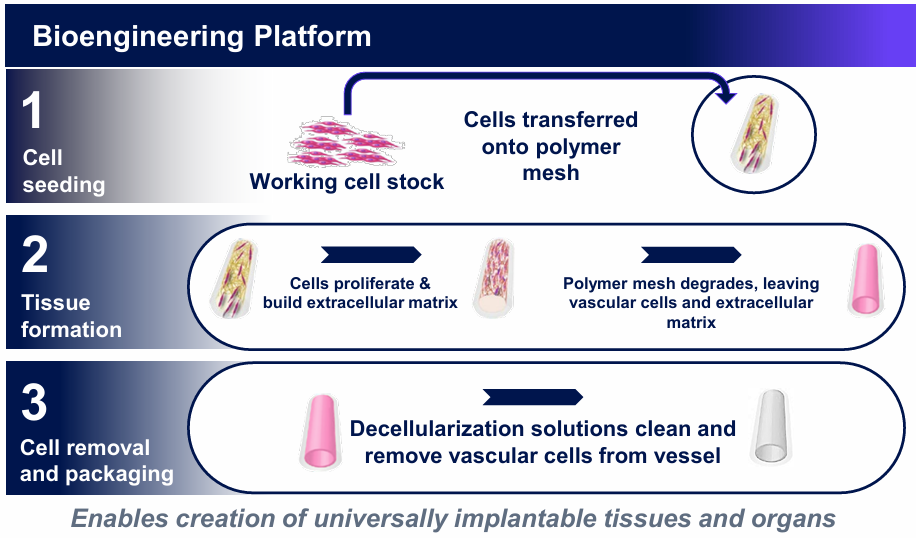 Bioengineering Platform

1
Cell seeding

Working cell stock

Cells transferred onto polymer mesh

2
Tissue formation

Cells proliferate & build extracellular matrix

Polymer mesh degrades, leaving vascular cells and extracellular matrix

3
Cell removal and packaging

Decellularization solutions clean and remove vascular cells from vessel

Enables creation of universally implantable tissues and organs